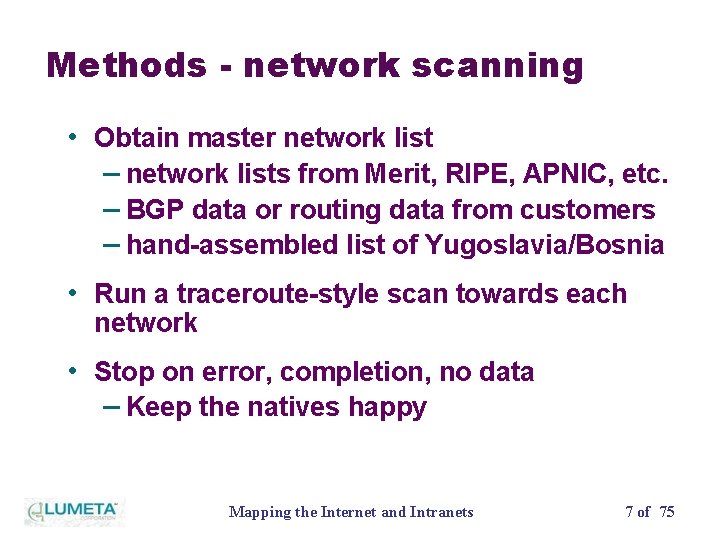 Methods - network scanning

• Obtain master network list
– network lists from Merit, RIPE, APNIC, etc.
– BGP data or routing data from customers
– hand-assembled list of Yugoslavia/Bosnia

• Run a traceroute-style scan towards each network

• Stop on error, completion, no data
– Keep the natives happy

LUMETA CORPORATION

Mapping the Internet and Intranets

7 of 75